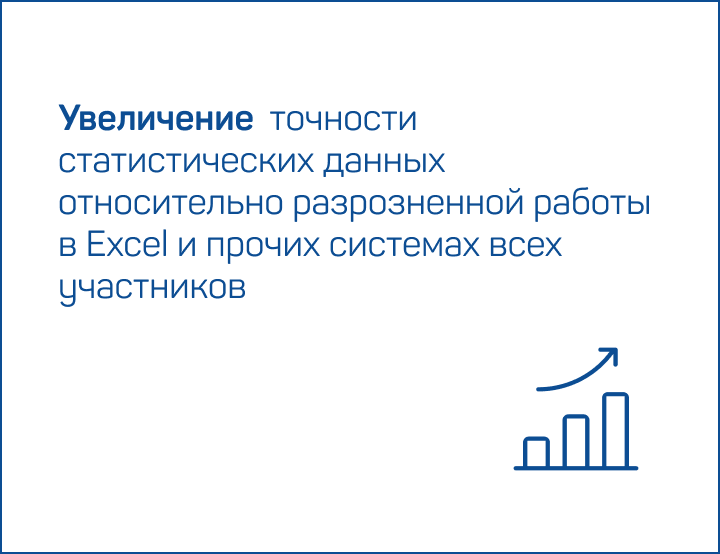 Увеличение точности статистических данных относительно разрозненной работы в Excel и прочих системах всех участников